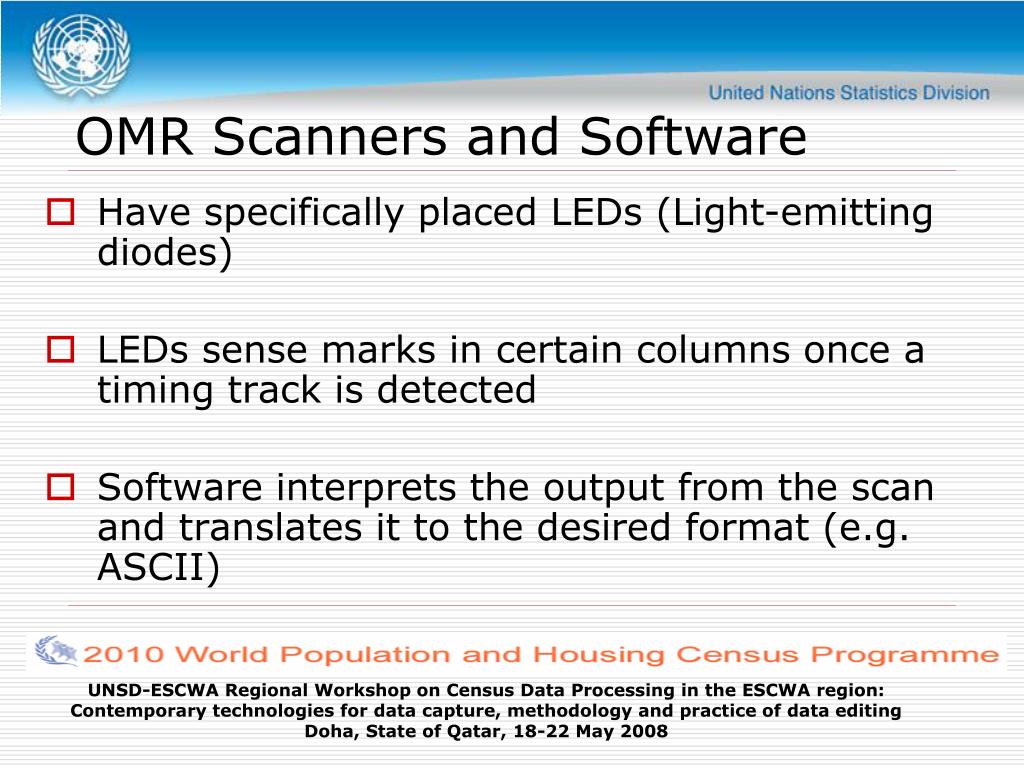 United Nations Statistics Division

OMR Scanners and Software

Have specifically placed LEDs (Light-emitting diodes)

LEDs sense marks in certain columns once a timing track is detected

Software interprets the output from the scan and translates it to the desired format (e.g. ASCII)

2010 World Population and Housing Census Programme

UNSD-ESCWA Regional Workshop on Census Data Processing in the ESCWA region: Contemporary technologies for data capture, methodology and practice of data editing
Doha, State of Qatar, 18-22 May 2008